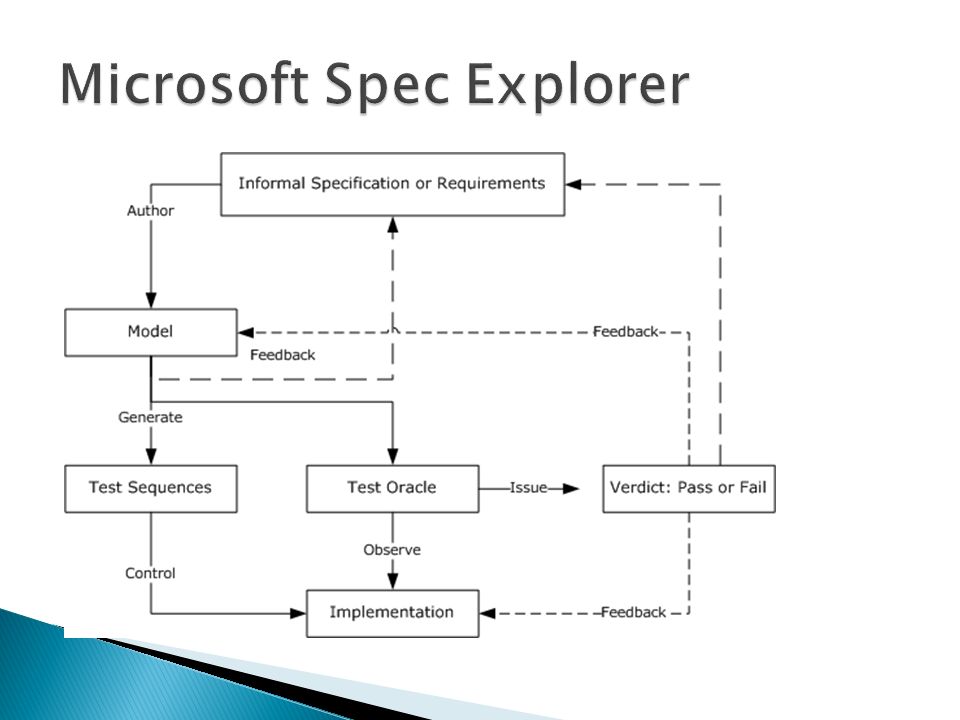 Microsoft Spec Explorer

Informal Specification or Requirements

Author

Model

Feedback

Feedback

Generate

Test Sequences

Test Oracle

Issue

Verdict: Pass or Fail

Observe

Control

Implementation

Feedback